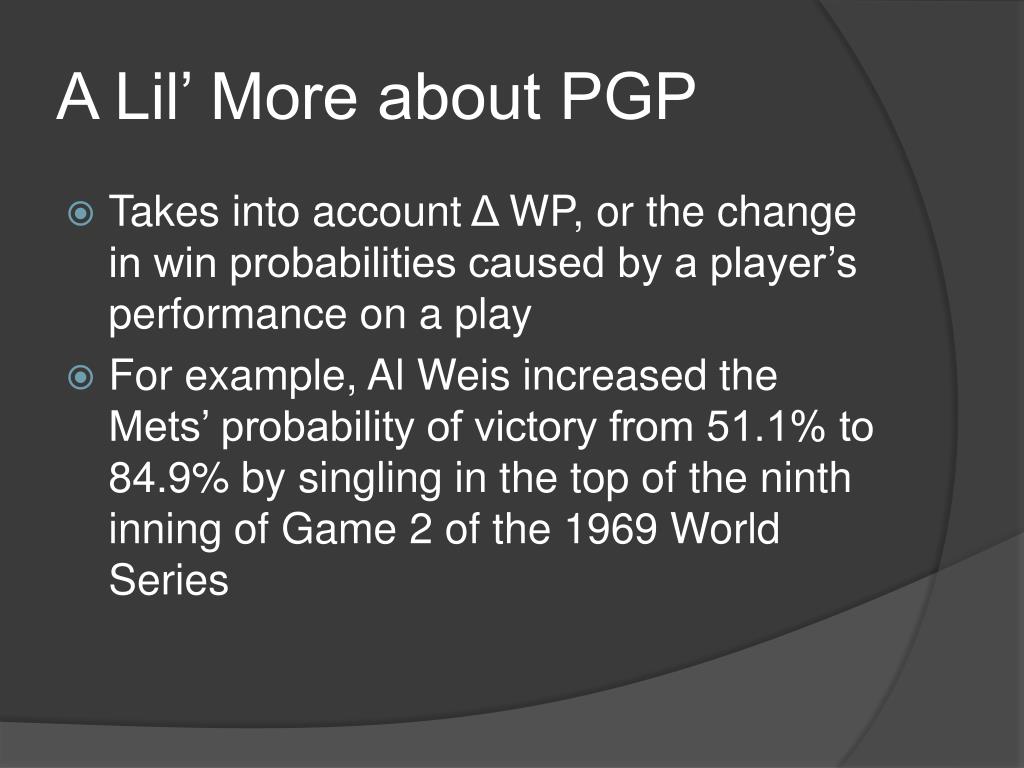 A Lil’ More about PGP

Takes into account Δ WP, or the change in win probabilities caused by a player’s performance on a play

For example, Al Weis increased the Mets’ probability of victory from 51.1% to 84.9% by singling in the top of the ninth inning of Game 2 of the 1969 World Series